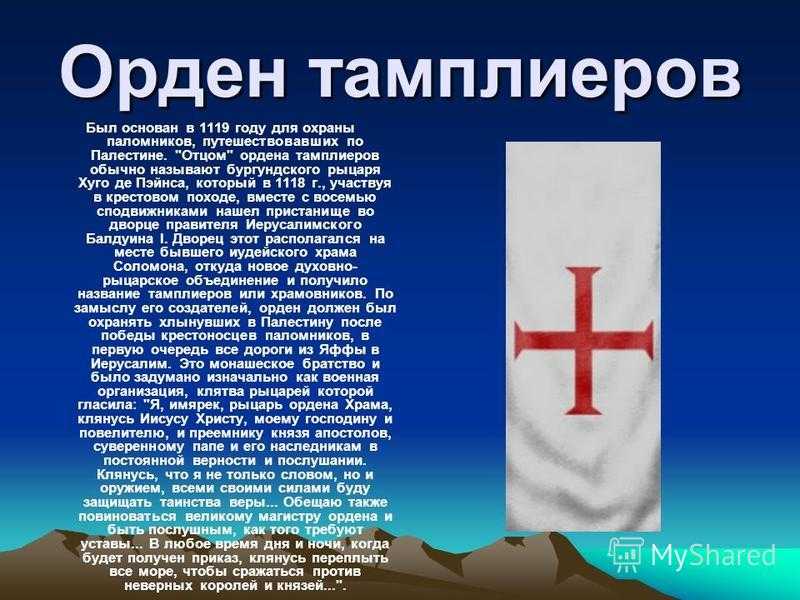 Орден тамплиеров

Был основан в 1119 году для охраны паломников, путешествовавших по Палестине. "Отцом" ордена тамплиеров обычно называют бургундского рыцаря Хуго де Пэйнса, который в 1118 г., участвуя в крестовом походе, вместе с восемью сподвижниками нашел пристанище во дворце правителя Иерусалимского Балдуина I. Дворец этот располагался на месте бывшего иудейского храма Соломона, откуда новое духовно-рыцарское объединение и получило название тамплиеров или храмовников. По замыслу его создателей, орден должен был охранять хлынувших в Палестину после победы крестоносцев паломников, в первую очередь все дороги из Яффы в Иерусалим. Это монашеское братство и было задумано изначально как военная организация, клятва рыцарей которой гласила: "Я, имярек, рыцарь ордена Храма, клянусь Иисусу Христу, моему господину и повелителю, и преемнику князя апостолов, суверенному папе и его наследникам в постоянной верности и послушании. Клянусь, что я не только словом, но и оружием, всеми своими силами буду защищать таинства веры... Обещаю также повиноваться великому магистру ордена и быть послушным, как того требуют уставы... В любое время дня и ночи, когда будет получен приказ, клянусь переплыть все море, чтобы сражаться против неверных королей и князей...".

MyShared